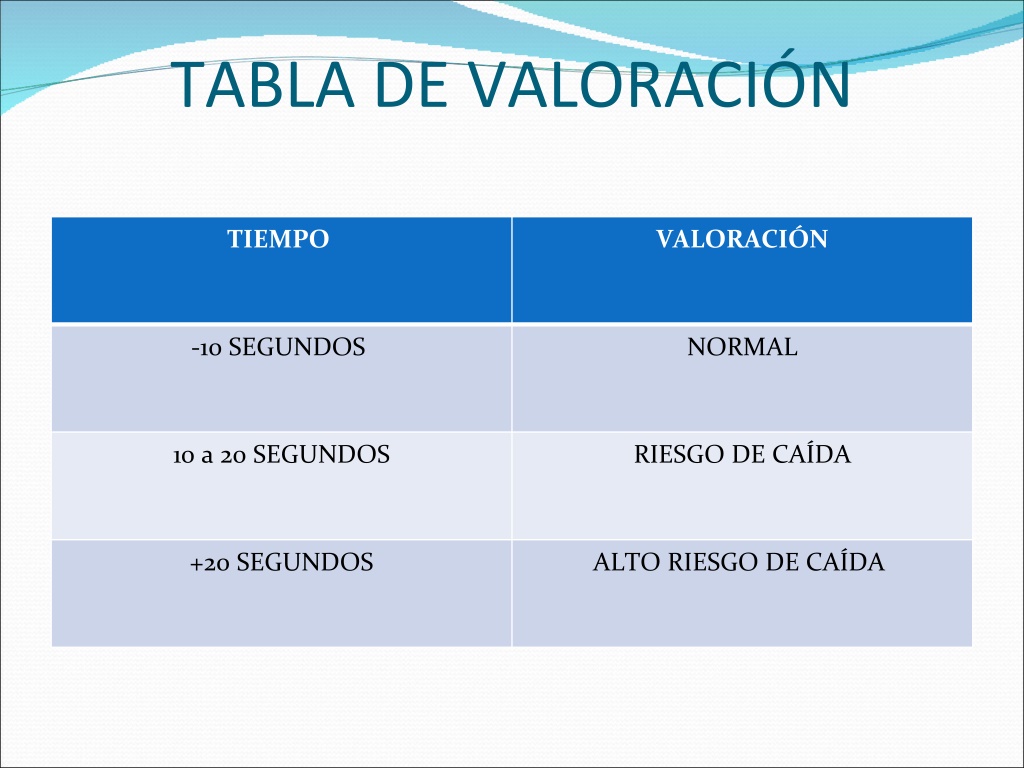 TABLA DE VALORACIÓN

| TIEMPO | VALORACIÓN |
|---|---|
| -10 SEGUNDOS | NORMAL |
| 10 a 20 SEGUNDOS | RIESGO DE CAÍDA |
| +20 SEGUNDOS | ALTO RIESGO DE CAÍDA |